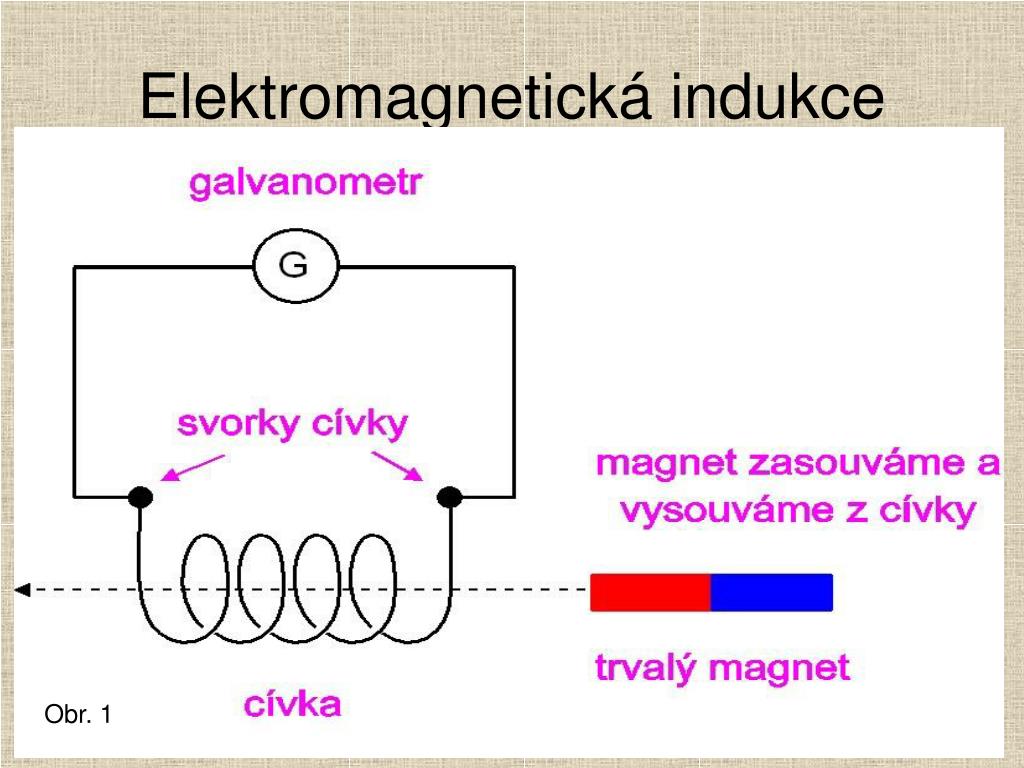 Elektromagnetická indukce

galvanometr

G

svorky cívky

magnet zasouváme a vysouváme z cívky

trvalý magnet

cívka

Obr. 1